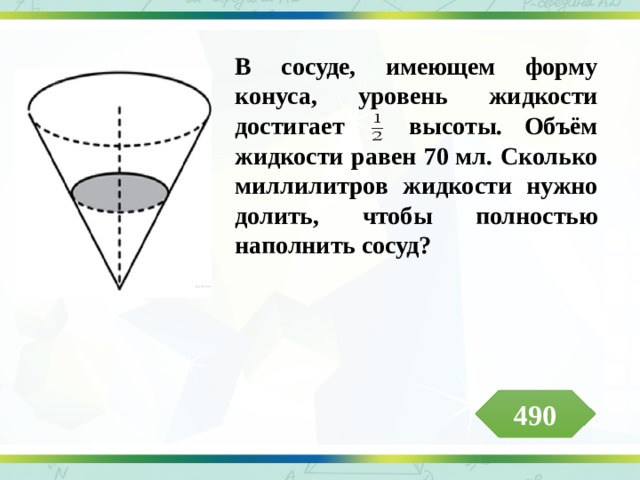 В сосуде, имеющем форму конуса, уровень жидкости достигает $\frac{1}{2}$ высоты. Объём жидкости равен 70 мл. Сколько миллилитров жидкости нужно долить, чтобы полностью наполнить сосуд?

490